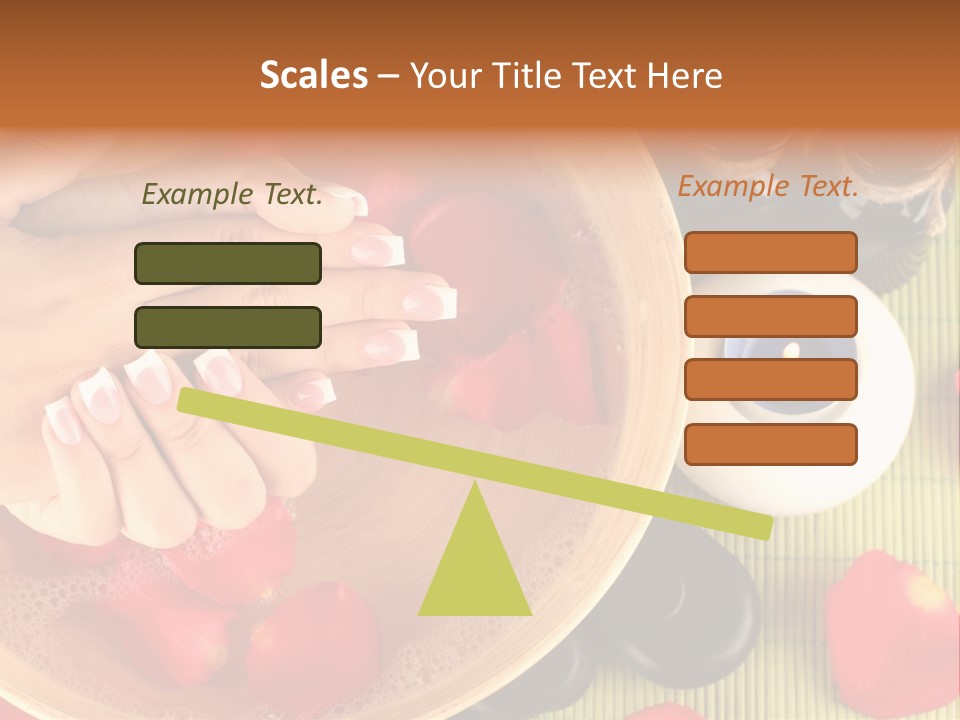 Scales – Your Title Text Here

Example Text.

Example Text.